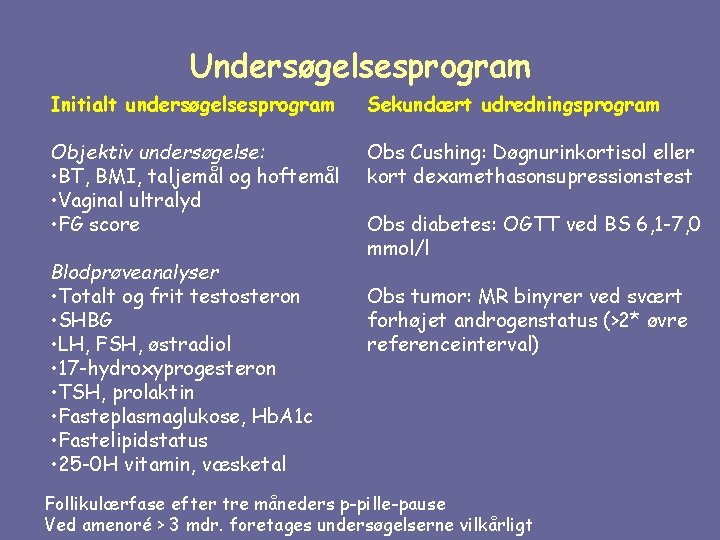 Undersøgelsesprogram

Initialt undersøgelsesprogram

Objektiv undersøgelse:
•BT, BMI, taljemål og hoftemål
•Vaginal ultralyd
•FG score

Blodprøveanalyser
•Totalt og frit testosteron
•SHBG
•LH, FSH, østradiol
•17-hydroxyprogesteron
•TSH, prolaktin
•Fasteplasmaglukose, HbA1c
•Fastelipidstatus
•25-OH vitamin, væsketal

Sekundært udredningsprogram

Obs Cushing: Døgnurinkortisol eller kort dexamethasonsupressionstest

Obs diabetes: OGTT ved BS 6,1-7,0 mmol/l

Obs tumor: MR binyrer ved svært forhøjet androgenstatus (>2* øvre referenceinterval)

Follikulærfase efter tre måneders p-pille-pause
Ved amenoré > 3 mdr. foretages undersøgelserne vilkårligt